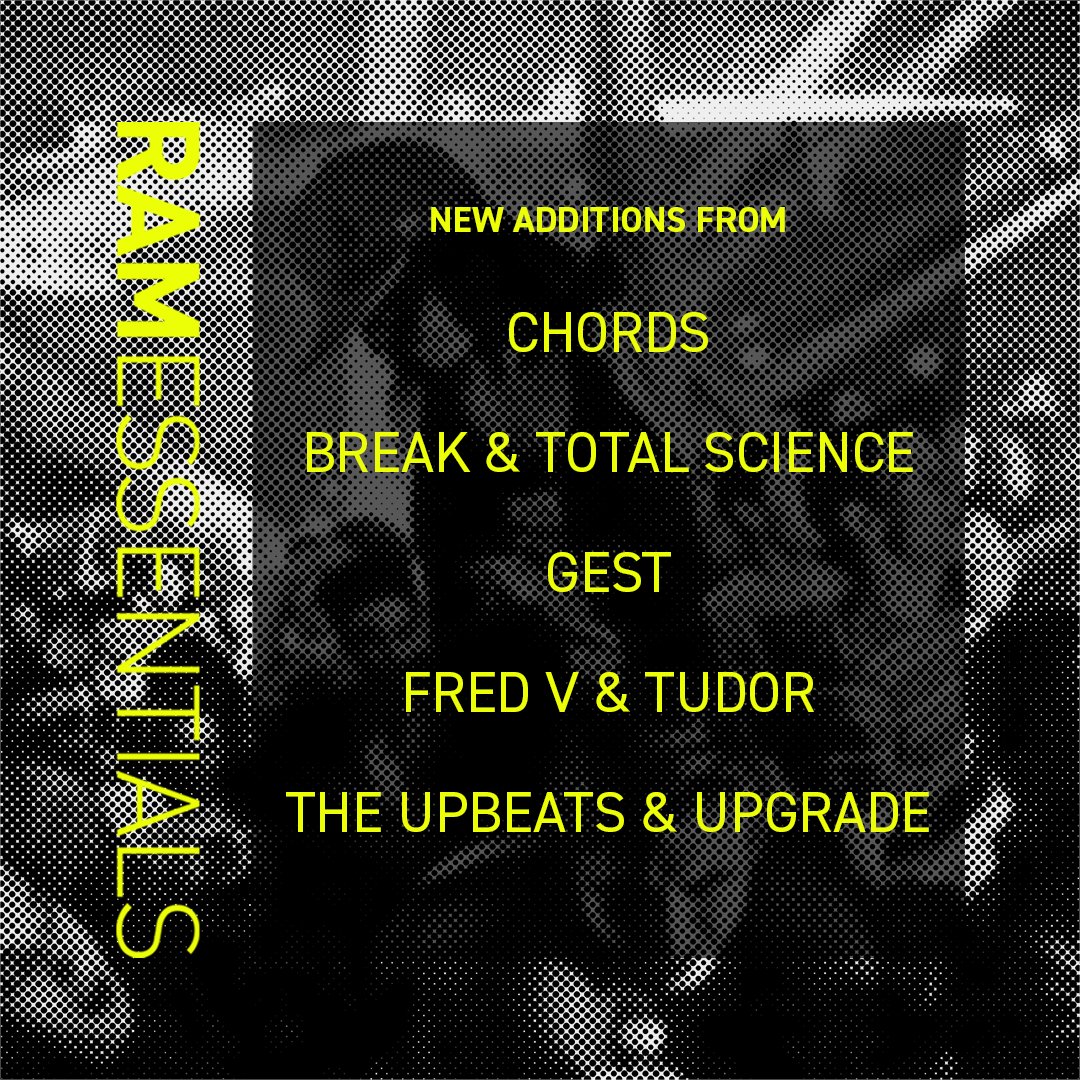 RAMESSENTIALS

NEW ADDITIONS FROM

CHORDS

BREAK & TOTAL SCIENCE

GEST

FRED V & TUDOR

THE UPBEATS & UPGRADE